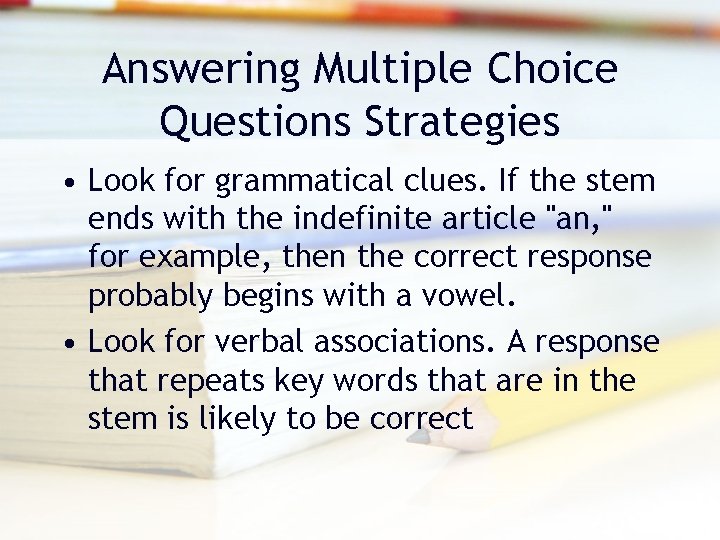 Answering Multiple Choice Questions Strategies

• Look for grammatical clues. If the stem ends with the indefinite article "an," for example, then the correct response probably begins with a vowel.
• Look for verbal associations. A response that repeats key words that are in the stem is likely to be correct